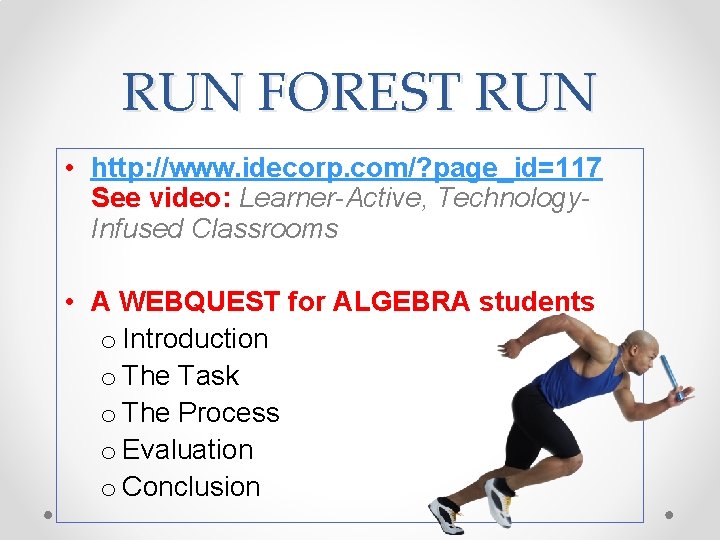 RUN FOREST RUN

• http://www.idecorp.com/?page_id=117 See video: Learner-Active, Technology-Infused Classrooms

• A WEBQUEST for ALGEBRA students
  o Introduction
  o The Task
  o The Process
  o Evaluation
  o Conclusion